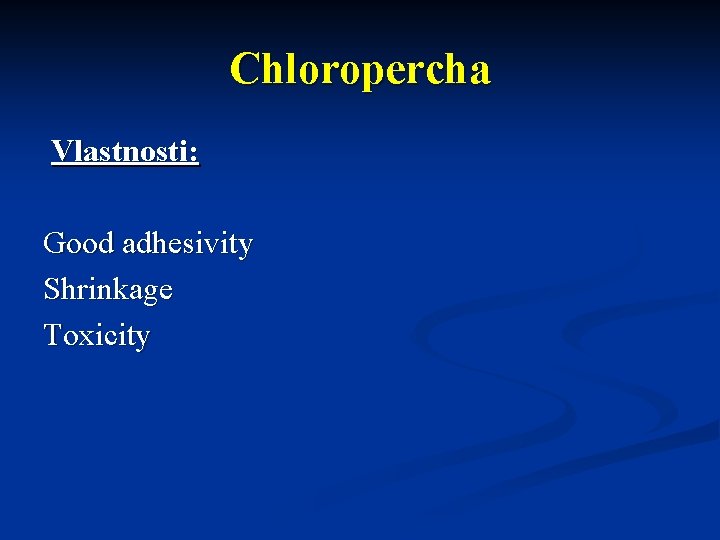 Chloropercha

Vlastnosti:

Good adhesivity
Shrinkage
Toxicity